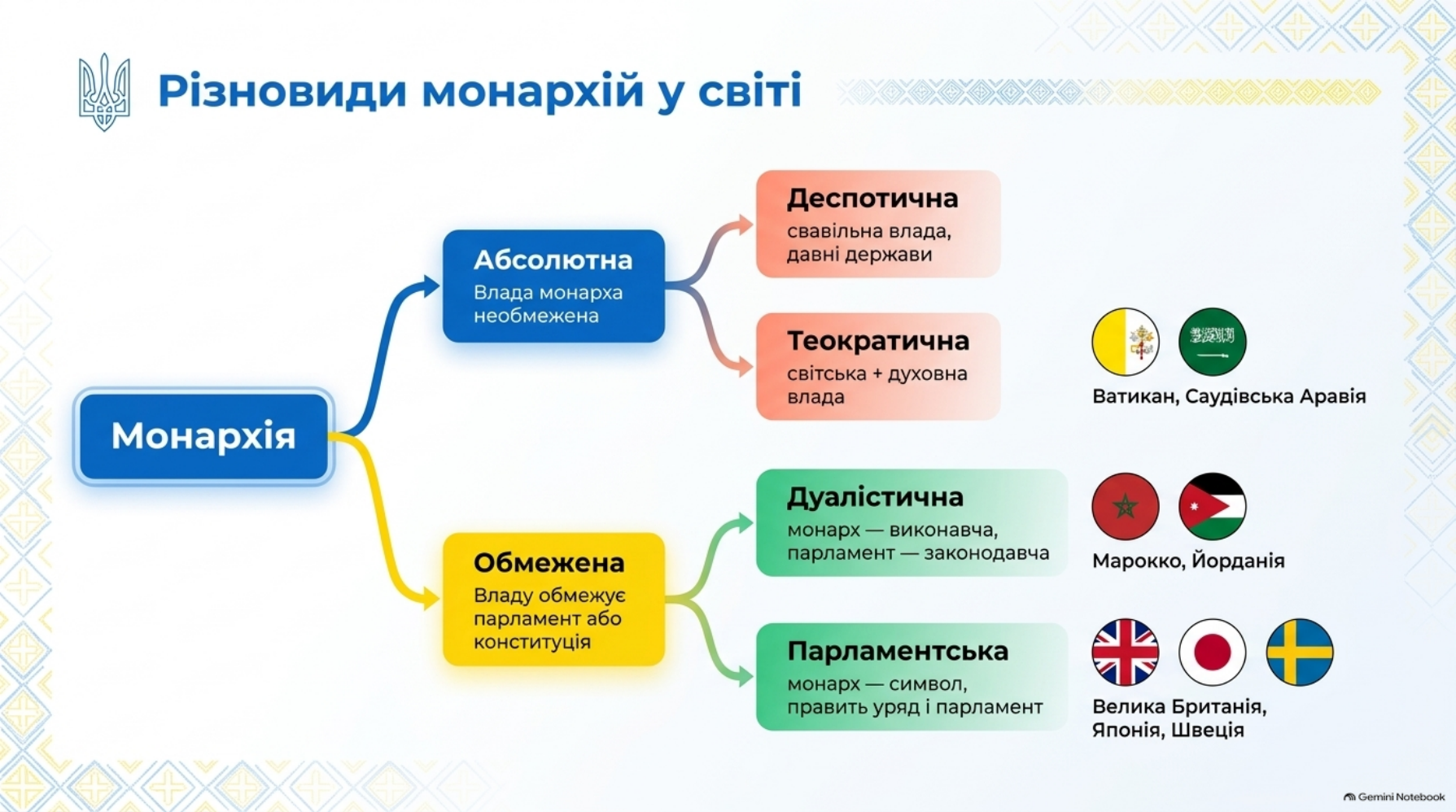 Різновиди монархій у світі

Монархія

Абсолютна
Влада монарха необмежена

Деспотична
свавільна влада, давні держави

Теократична
світська + духовна влада

Ватикан, Саудівська Аравія

Обмежена
Владу обмежує парламент або конституція

Дуалістична
монарх — виконавча, парламент — законодавча

Марокко, Йорданія

Парламентська
монарх — символ, править уряд і парламент

Велика Британія, Японія, Швеція

Gemini Notebook